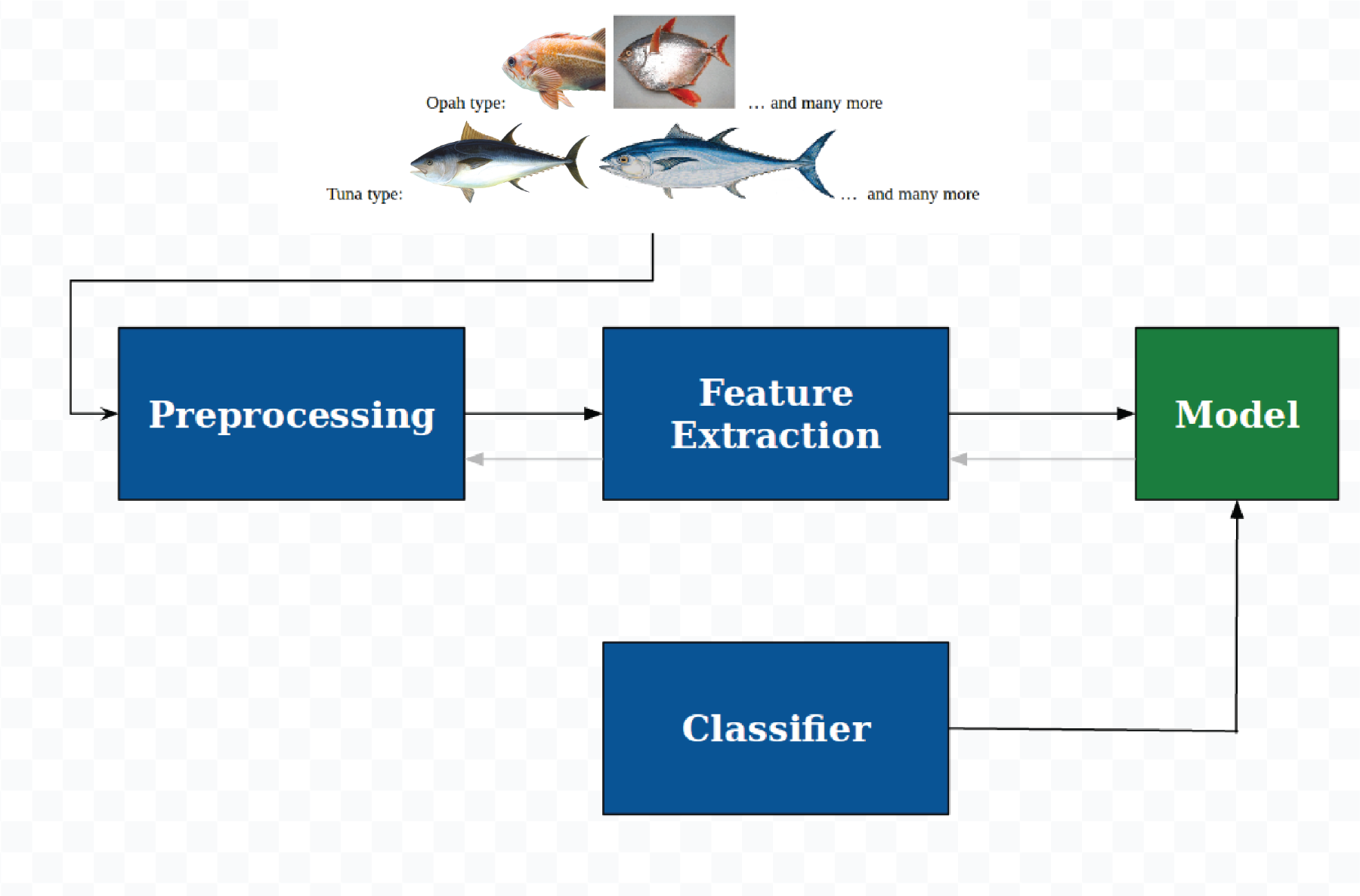 Opah type: … and many more

Tuna type: … and many more

Preprocessing

Feature Extraction

Model

Classifier